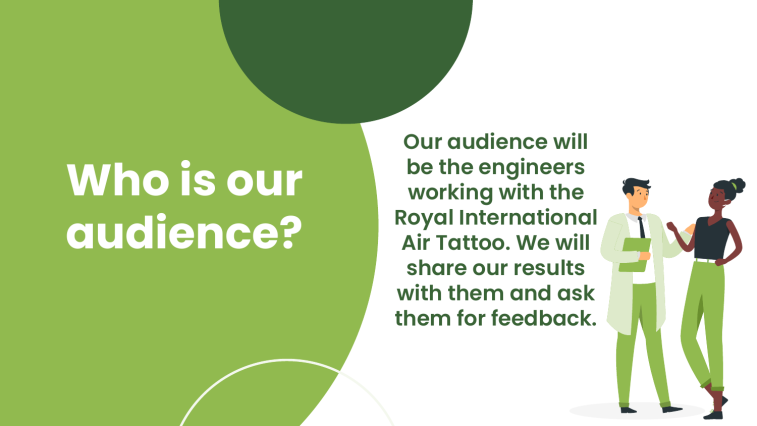 Who is our audience?

Our audience will be the engineers working with the Royal International Air Tattoo. We will share our results with them and ask them for feedback.